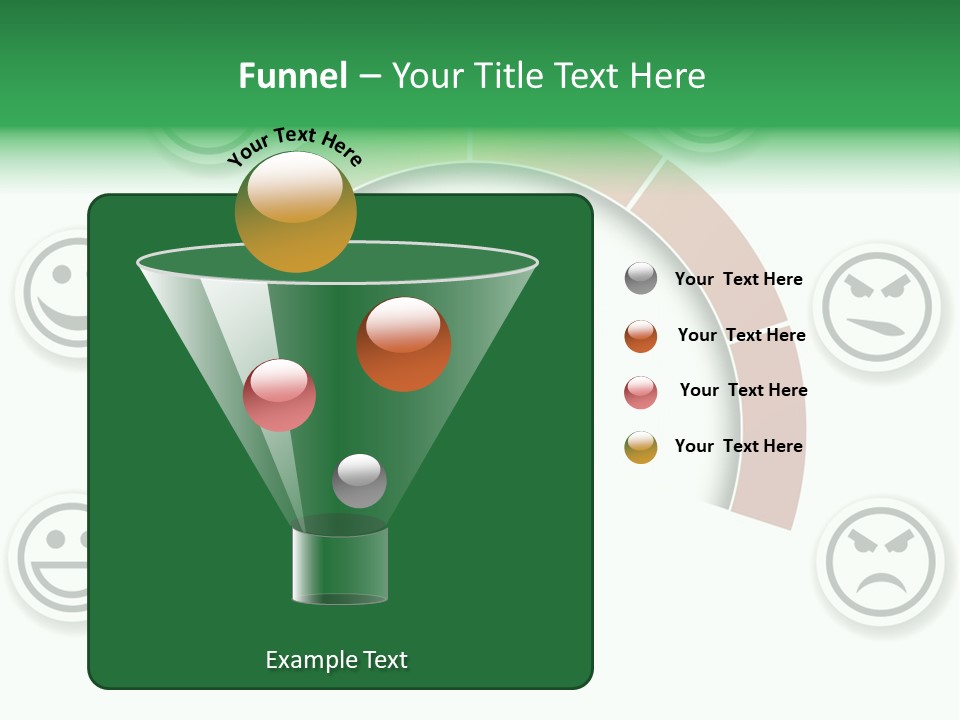 Funnel – Your Title Text Here

Your Text Here

Your Text Here

Your Text Here

Your Text Here

Your Text Here

Example Text